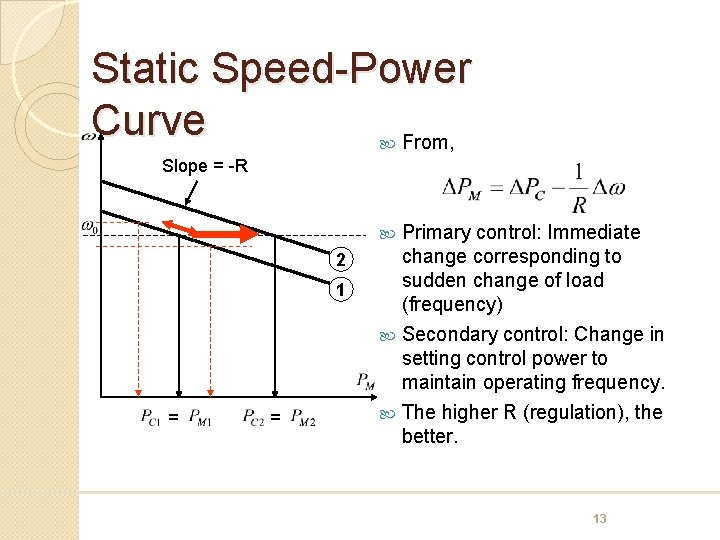 Static Speed-Power Curve

$\omega$

Slope = -R

$\omega_0$

2

1

$P_M$

$P_{C1}$ = $P_{M1}$ $P_{C2}$ = $P_{M2}$

From,

$\Delta P_M = \Delta P_C - \frac{1}{R}\Delta\omega$

Primary control: Immediate change corresponding to sudden change of load (frequency)

Secondary control: Change in setting control power to maintain operating frequency.

The higher R (regulation), the better.

13